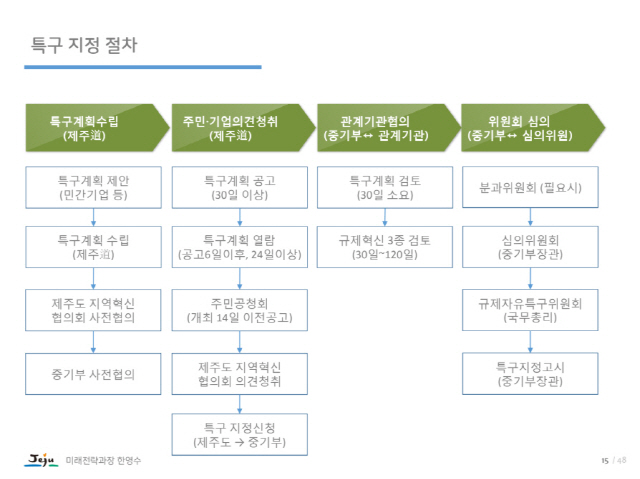 특구 지정 절차

특구계획수립
(제주道)

특구계획 제안
(민간기업 등)

특구계획 수립
(제주道)

제주도 지역혁신
협의회 사전협의

중기부 사전협의

주민·기업의견청취
(제주道)

특구계획 공고
(30일 이상)

특구계획 열람
(공고6일이후, 24일이상)

주민공청회
(개최 14일 이전공고)

제주도 지역혁신
협의회 의견청취

특구 지정신청
(제주도 → 중기부)

관계기관협의
(중기부↔ 관계기관)

특구계획 검토
(30일 소요)

규제혁신 3종 검토
(30일~120일)

위원회 심의
(중기부↔ 심의위원)

분과위원회 (필요시)

심의위원회
(중기부장관)

규제자유특구위원회
(국무총리)

특구지정고시
(중기부장관)

Jeju 미래전략과장 한영수

15 / 48